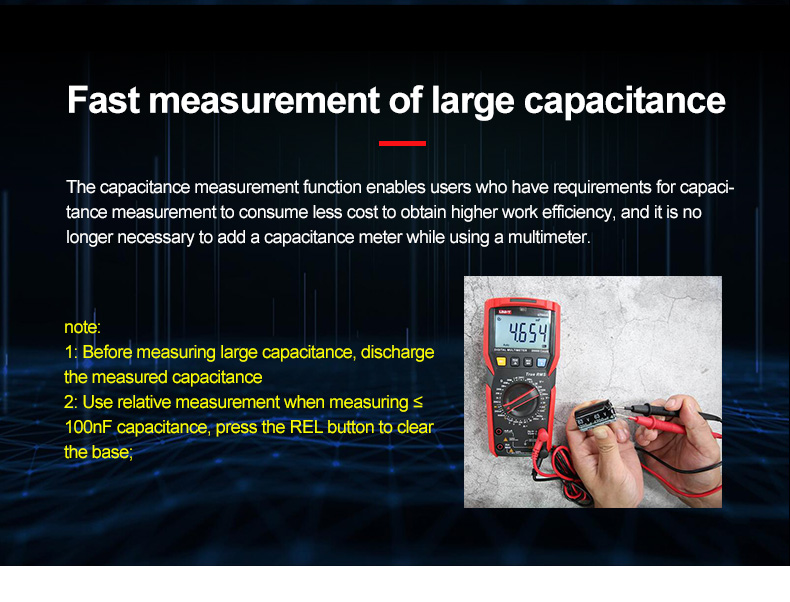 Fast measurement of large capacitance

The capacitance measurement function enables users who have requirements for capacitance measurement to consume less cost to obtain higher work efficiency, and it is no longer necessary to add a capacitance meter while using a multimeter.

note:
1: Before measuring large capacitance, discharge the measured capacitance
2: Use relative measurement when measuring ≤ 100nF capacitance, press the REL button to clear the base;

UNI-T
4.654
DIGITAL MULTIMETER
True RMS